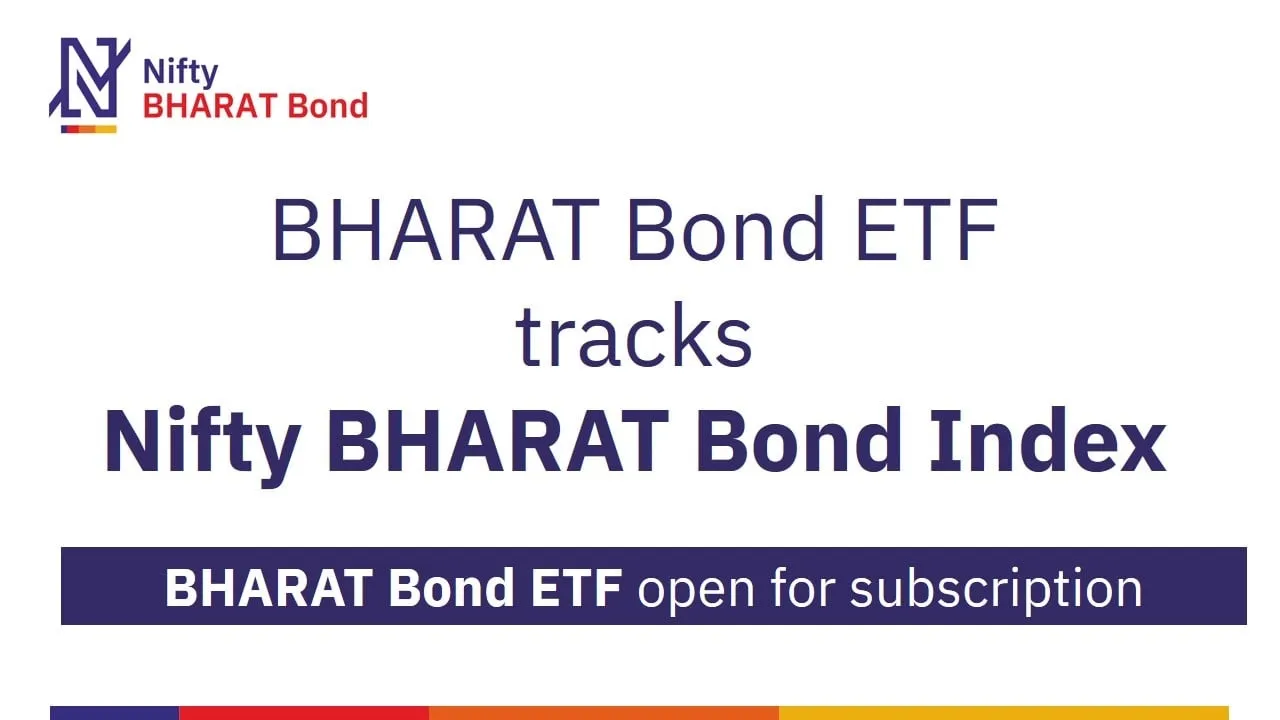 Nifty
BHARAT Bond

BHARAT Bond ETF
tracks
Nifty BHARAT Bond Index

BHARAT Bond ETF open for subscription